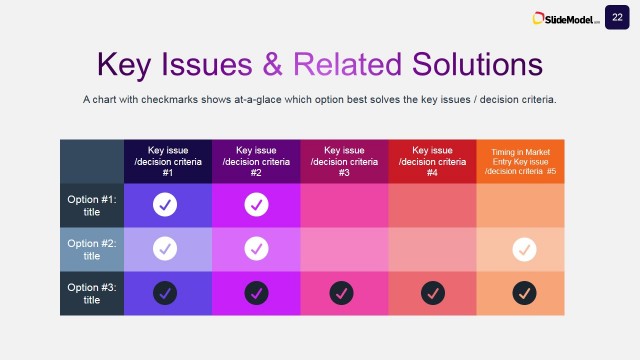 SlideModel.com

22

Key Issues & Related Solutions

A chart with checkmarks shows at-a-glace which option best solves the key issues / decision criteria.

| | Key issue /decision criteria #1 | Key issue /decision criteria #2 | Key issue /decision criteria #3 | Key issue /decision criteria #4 | Timing in Market Entry Key issue /decision criteria #5 |
|---|---|---|---|---|---|
| Option #1: title | ✓ | ✓ | | | |
| Option #2: title | ✓ | ✓ | | | ✓ |
| Option #3: title | ✓ | ✓ | ✓ | ✓ | ✓ |